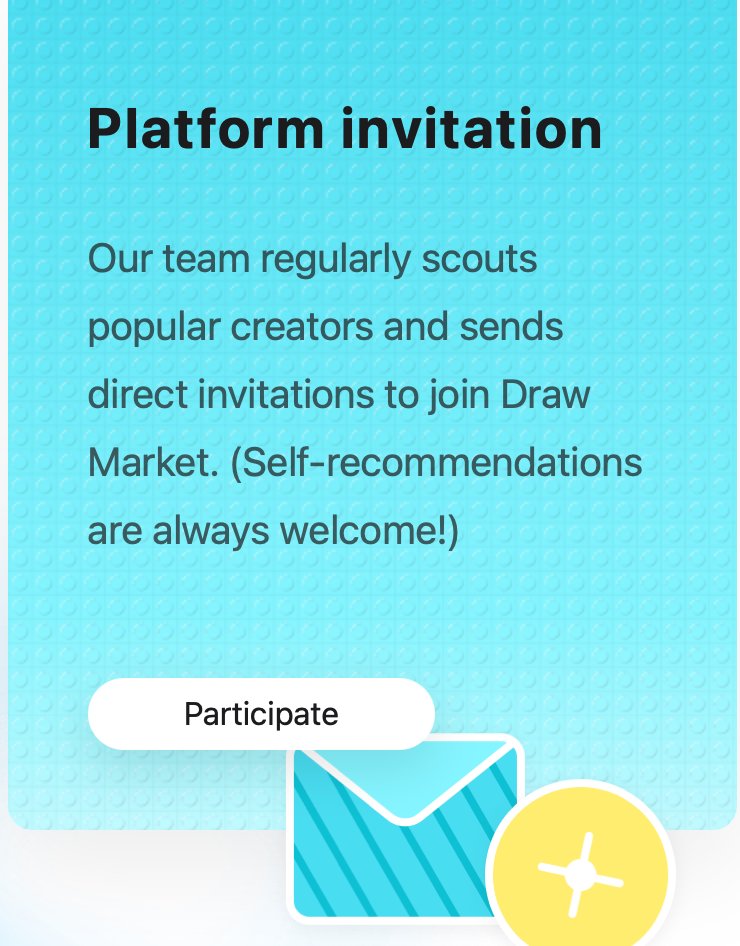 Platform invitation

Our team regularly scouts popular creators and sends direct invitations to join Draw Market. (Self-recommendations are always welcome!)

Participate